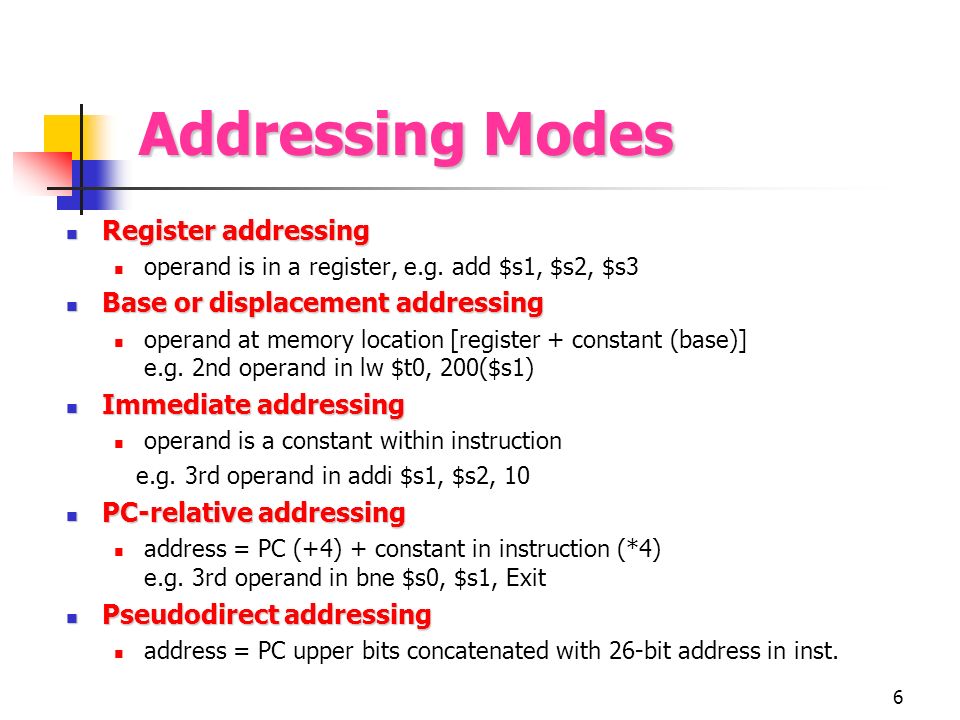 Addressing Modes

Register addressing

operand is in a register, e.g. add \$s1, \$s2, \$s3

Base or displacement addressing

operand at memory location [register + constant (base)] e.g. 2nd operand in lw \$t0, 200(\$s1)

Immediate addressing

operand is a constant within instruction

e.g. 3rd operand in addi \$s1, \$s2, 10

PC-relative addressing

address = PC (+4) + constant in instruction (*4) e.g. 3rd operand in bne \$s0, \$s1, Exit

Pseudodirect addressing

address = PC upper bits concatenated with 26-bit address in inst.

6